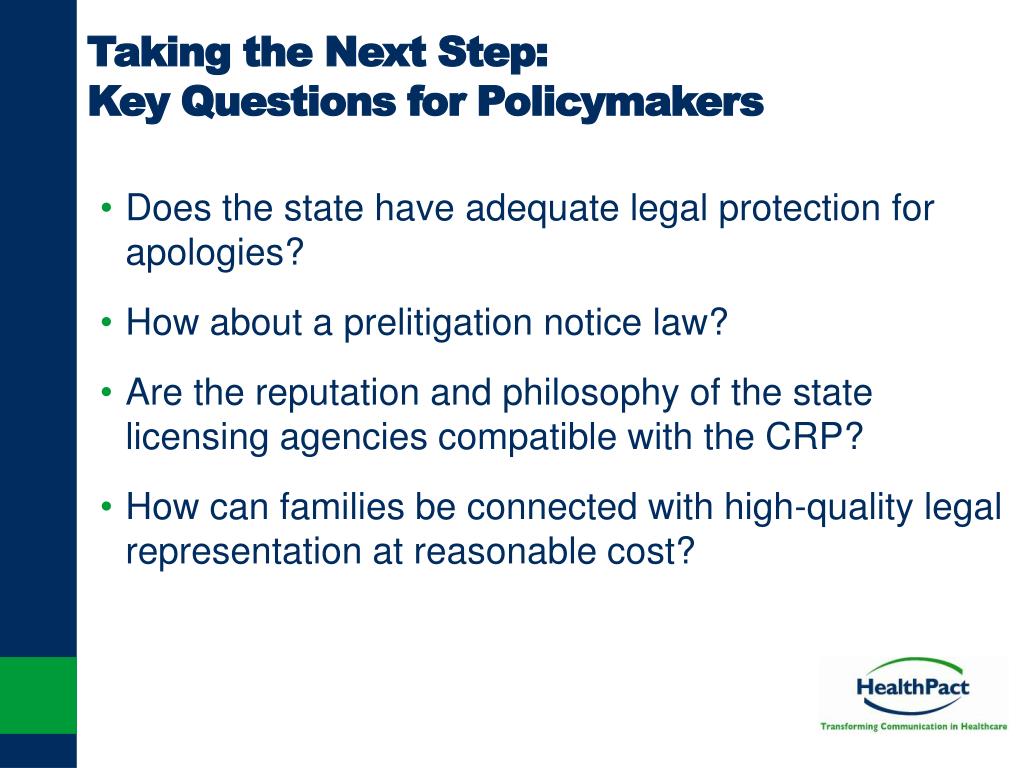 Taking the Next Step:
Key Questions for Policymakers

• Does the state have adequate legal protection for apologies?

• How about a prelitigation notice law?

• Are the reputation and philosophy of the state licensing agencies compatible with the CRP?

• How can families be connected with high-quality legal representation at reasonable cost?

HealthPact
Transforming Communication in Healthcare